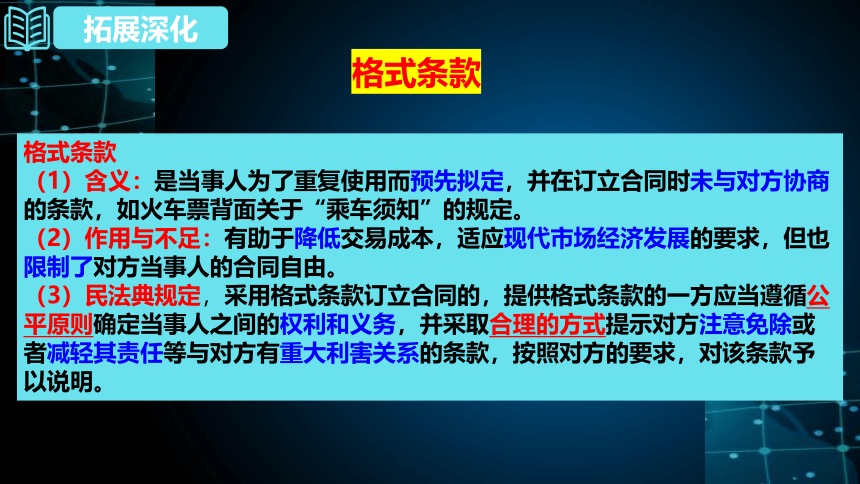 拓展深化

格式条款

格式条款
（1）含义：是当事人为了重复使用而预先拟定，并在订立合同时未与对方协商的条款，如火车票背面关于“乘车须知”的规定。
（2）作用与不足：有助于降低交易成本，适应现代市场经济发展的要求，但也限制了对方当事人的合同自由。
（3）民法典规定，采用格式条款订立合同的，提供格式条款的一方应当遵循公平原则确定当事人之间的权利和义务，并采取合理的方式提示对方注意免除或者减轻其责任等与对方有重大利害关系的条款，按照对方的要求，对该条款予以说明。